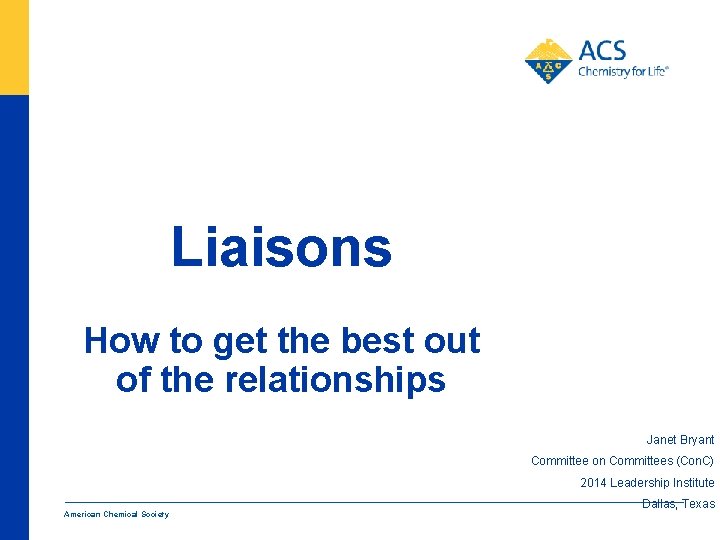 ACS
Chemistry for Life®

Liaisons

How to get the best out of the relationships

Janet Bryant
Committee on Committees (ConC)
2014 Leadership Institute
Dallas, Texas

American Chemical Society